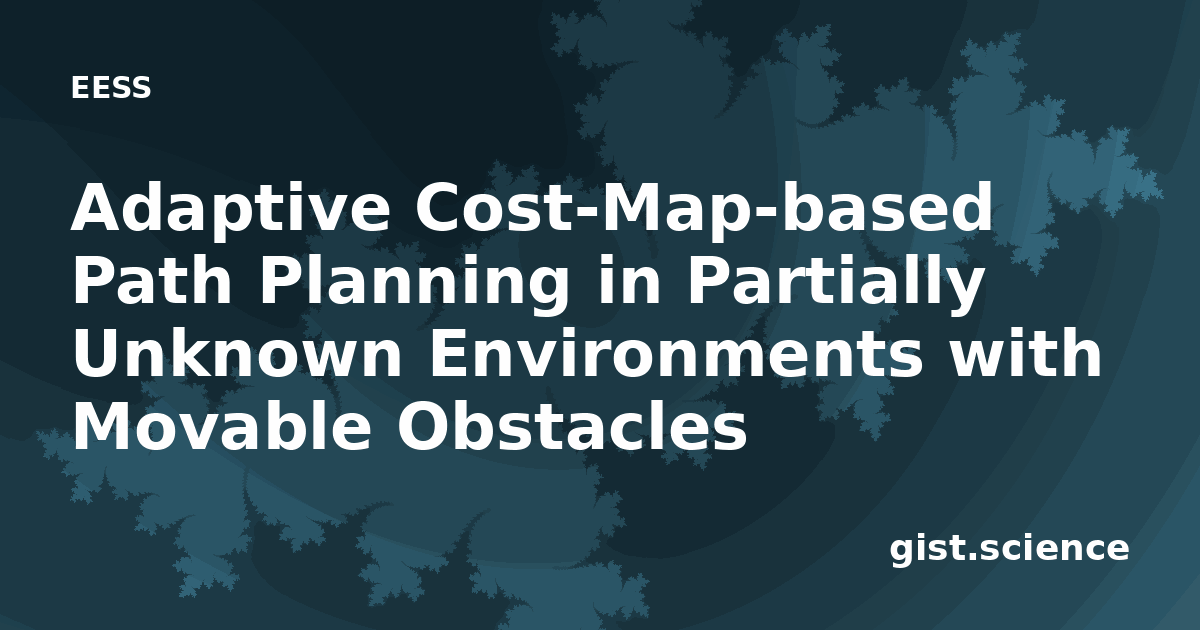 EESS

Adaptive Cost-Map-based Path Planning in Partially Unknown Environments with Movable Obstacles

gist.science